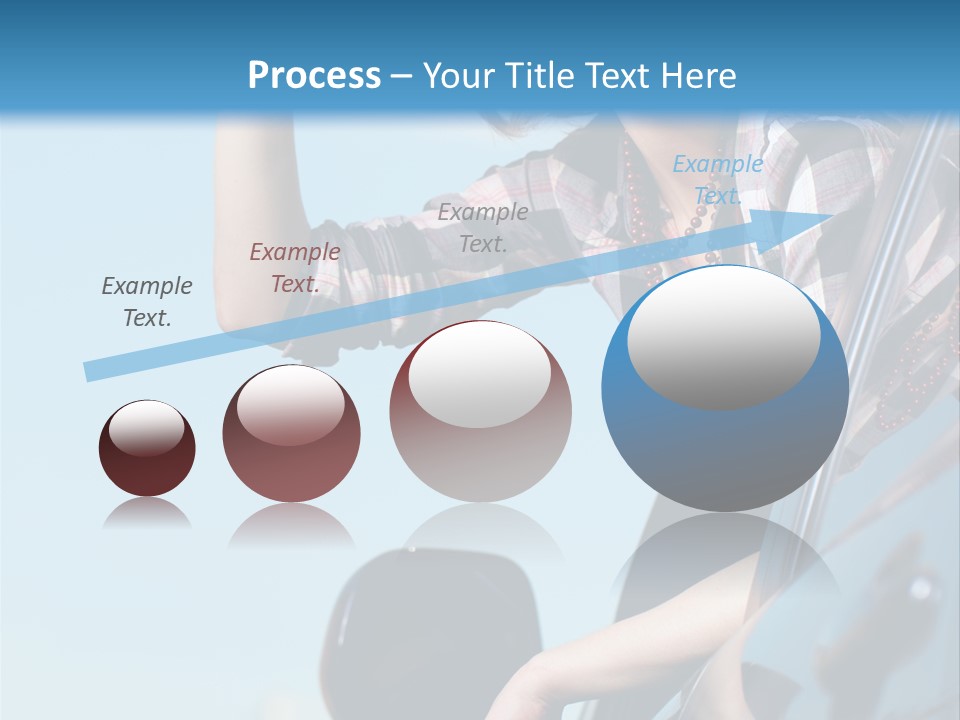 Process – Your Title Text Here

Example Text.

Example Text.

Example Text.

Example Text.